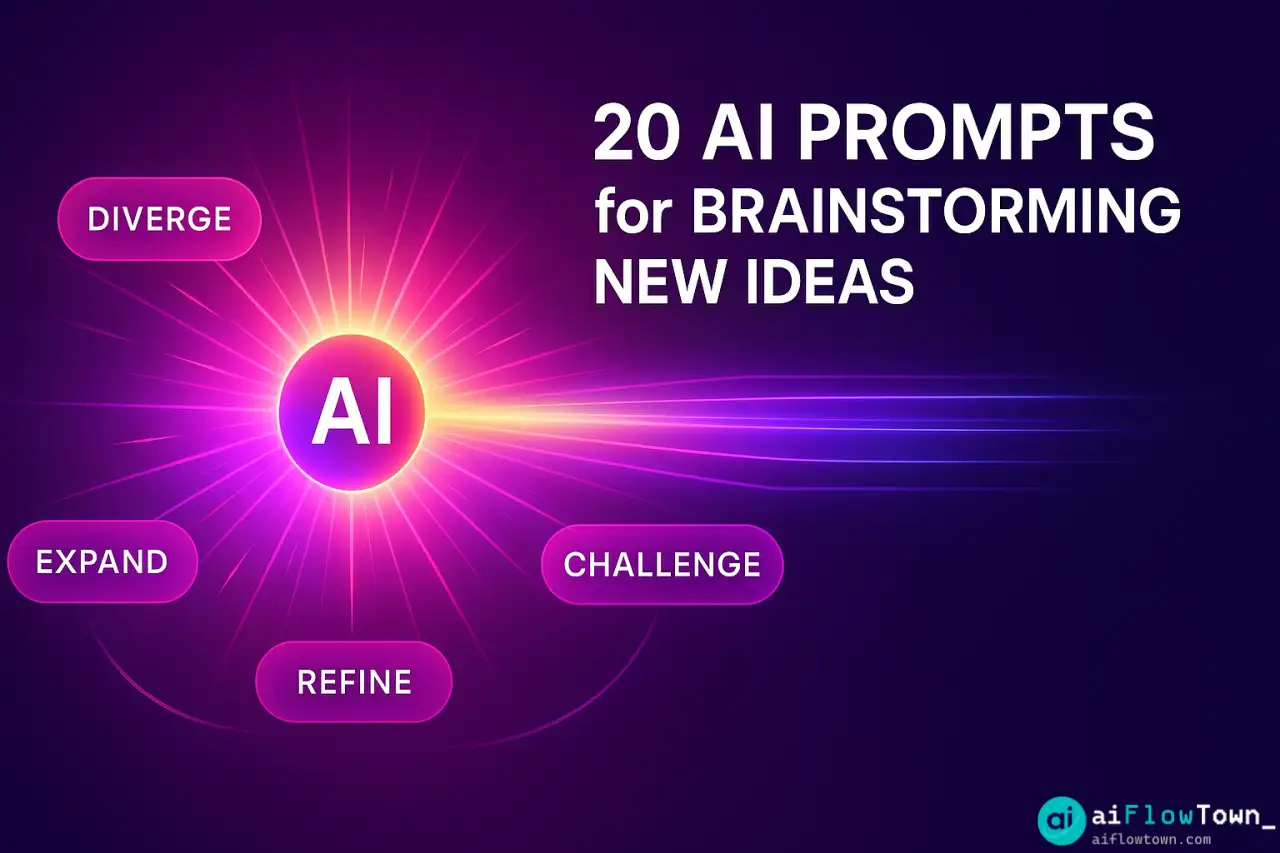 20 AI PROMPTS for BRAINSTORMING NEW IDEAS

DIVERGE

AI

EXPAND

CHALLENGE

REFINE

ai aiFlowTown_
aiflowtown.com